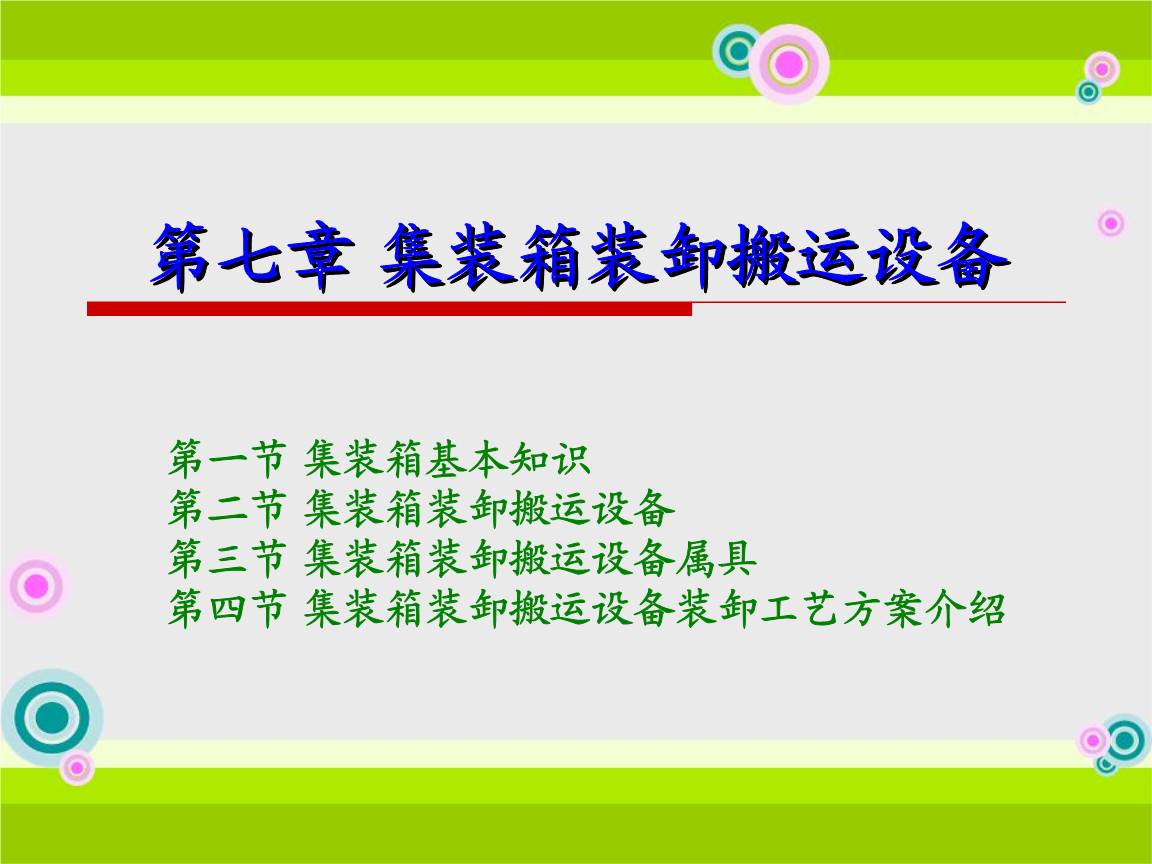 第七章 集装箱装卸搬运设备

第一节 集装箱基本知识
第二节 集装箱装卸搬运设备
第三节 集装箱装卸搬运设备属具
第四节 集装箱装卸搬运设备装卸工艺方案介绍